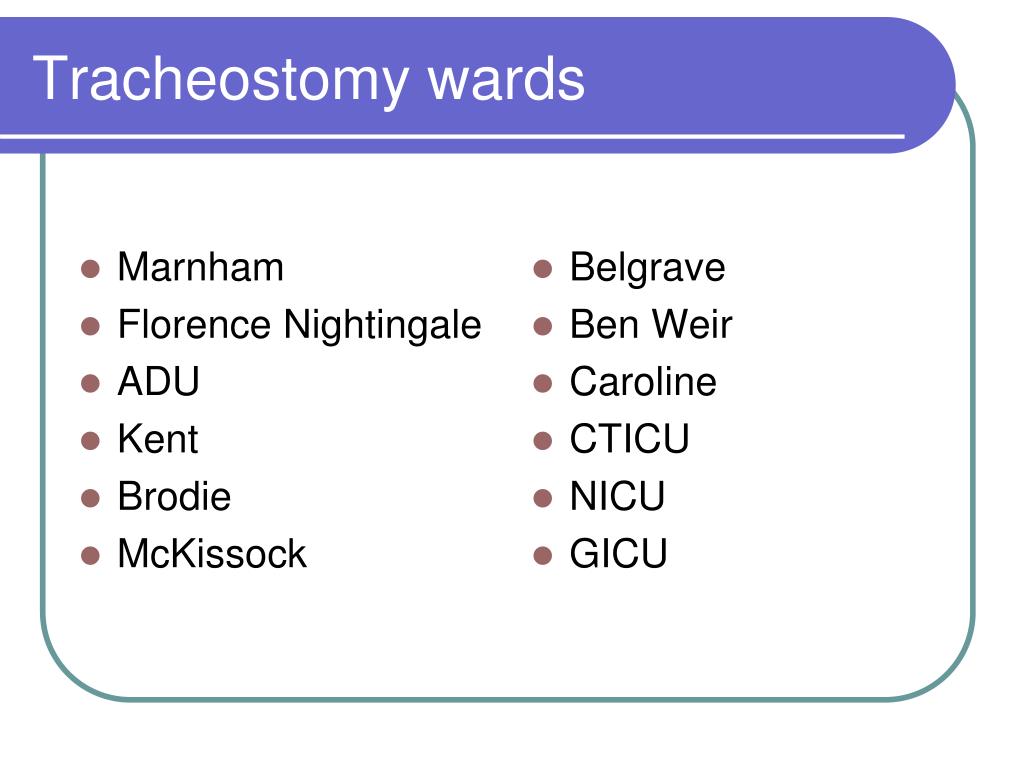 Tracheostomy wards

- Marnham
- Florence Nightingale
- ADU
- Kent
- Brodie
- McKissock

- Belgrave
- Ben Weir
- Caroline
- CTICU
- NICU
- GICU